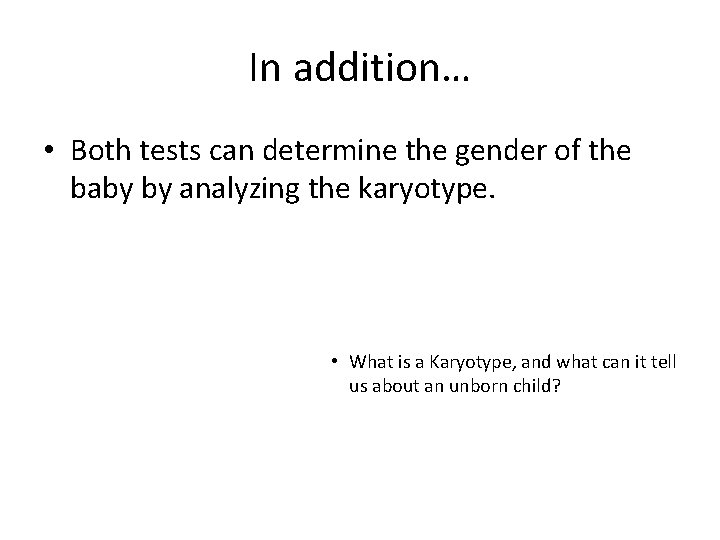 In addition…

• Both tests can determine the gender of the baby by analyzing the karyotype.

• What is a Karyotype, and what can it tell us about an unborn child?